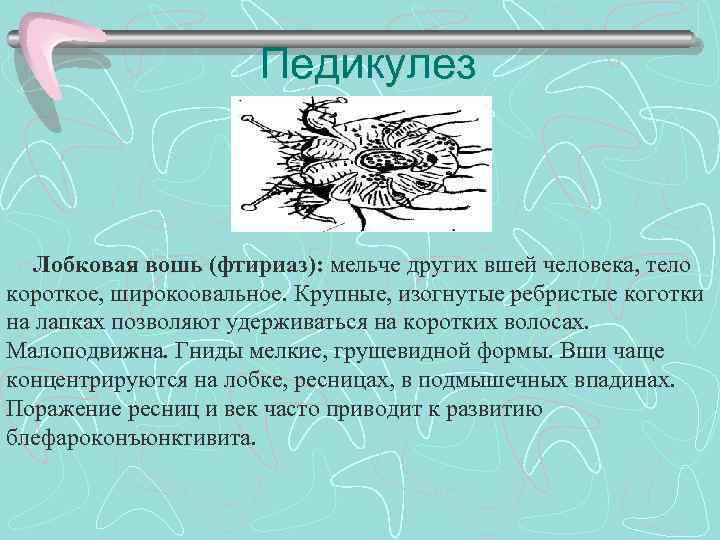 Педикулез

Лобковая вошь (фтириаз): мельче других вшей человека, тело короткое, широкоовальное. Крупные, изогнутые ребристые коготки на лапках позволяют удерживаться на коротких волосах. Малоподвижна. Гниды мелкие, грушевидной формы. Вши чаще концентрируются на лобке, ресницах, в подмышечных впадинах. Поражение ресниц и век часто приводит к развитию блефароконъюнктивита.